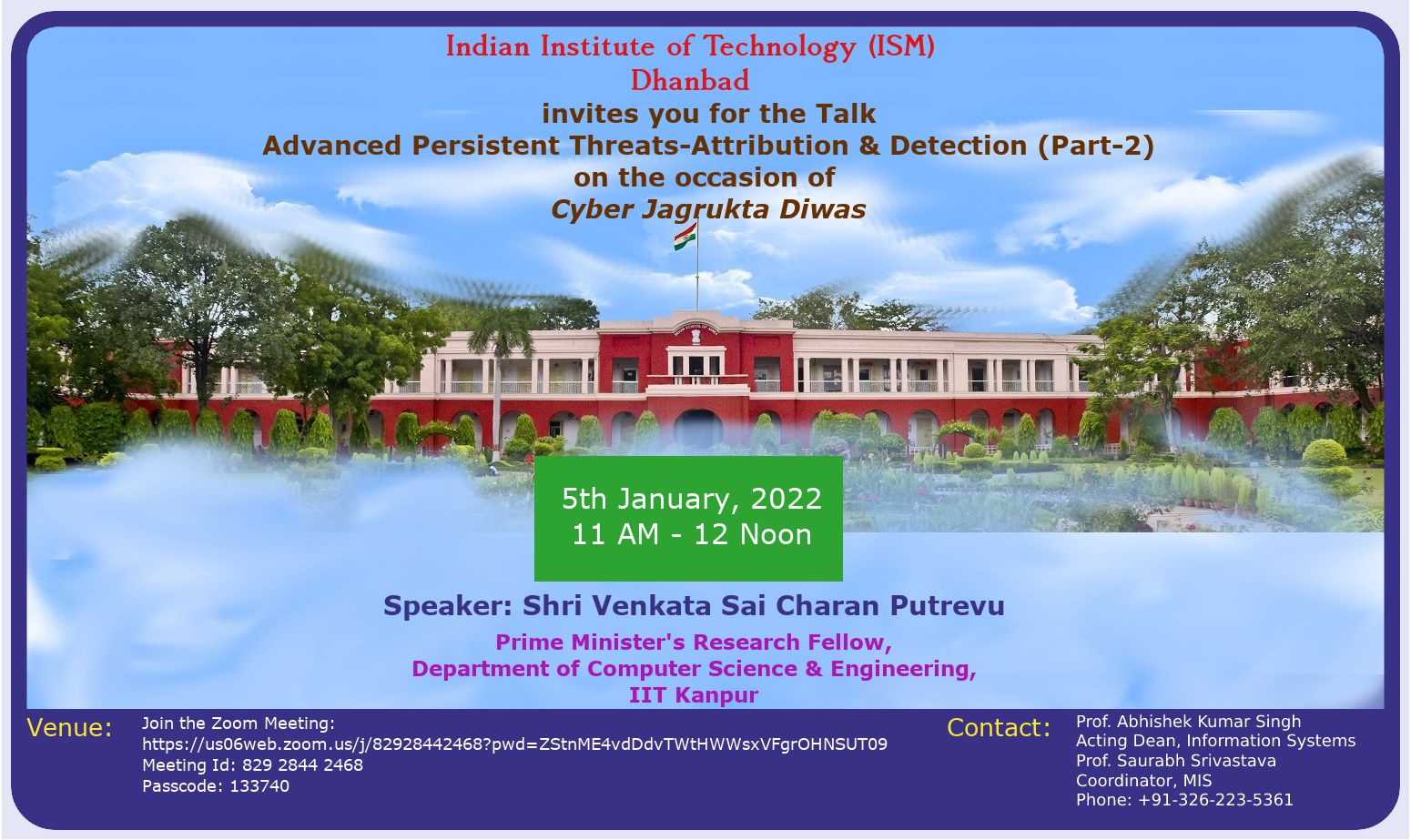 Indian Institute of Technology (ISM)
Dhanbad
invites you for the Talk
Advanced Persistent Threats-Attribution & Detection (Part-2)
on the occasion of
Cyber Jagrukta Diwas

5th January, 2022
11 AM - 12 Noon

Speaker: Shri Venkata Sai Charan Putrevu

Prime Minister's Research Fellow,
Department of Computer Science & Engineering,
IIT Kanpur

Venue: Join the Zoom Meeting:
https://us06web.zoom.us/j/82928442468?pwd=ZStnME4vdDdvTWtHWWsxVFgrOHNSUT09
Meeting Id: 829 2844 2468
Passcode: 133740

Contact: Prof. Abhishek Kumar Singh
Acting Dean, Information Systems
Prof. Saurabh Srivastava
Coordinator, MIS
Phone: +91-326-223-5361